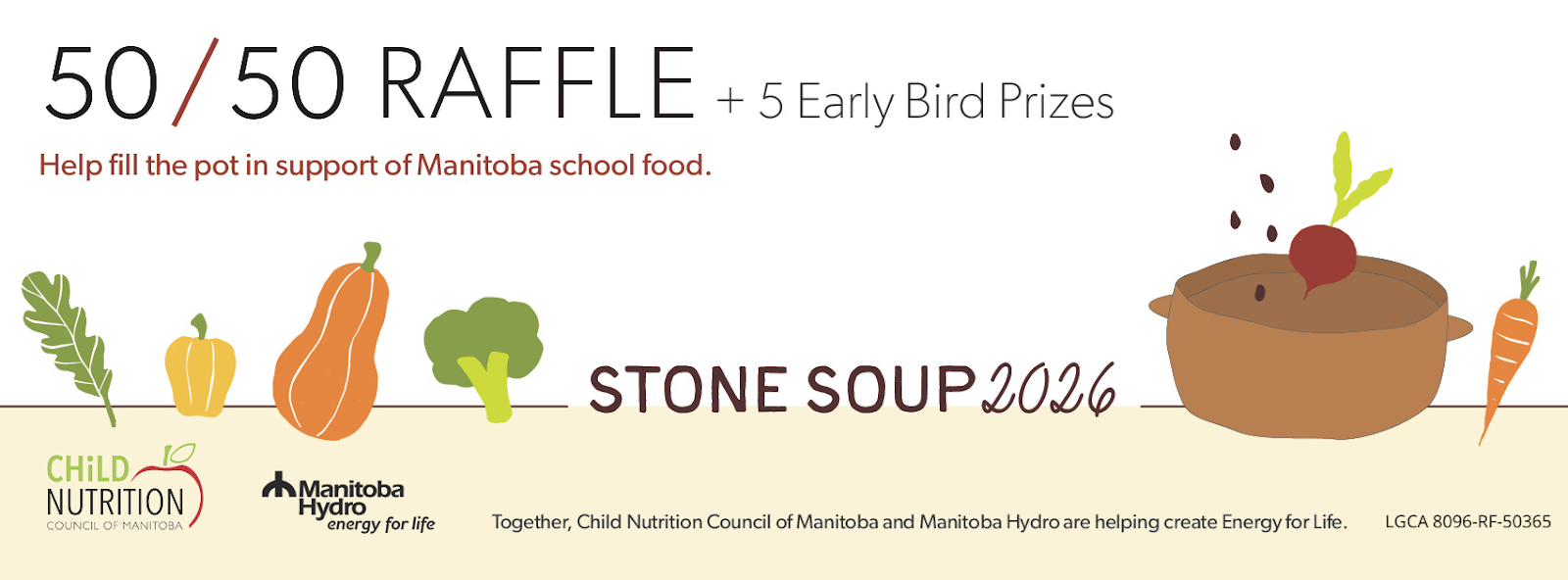 50/50 RAFFLE + 5 Early Bird Prizes

Help fill the pot in support of Manitoba school food.

STONE SOUP 2026

CHiLD NUTRITION COUNCIL OF MANITOBA

Manitoba Hydro energy for life

Together, Child Nutrition Council of Manitoba and Manitoba Hydro are helping create Energy for Life.

LGCA 8096-RF-50365